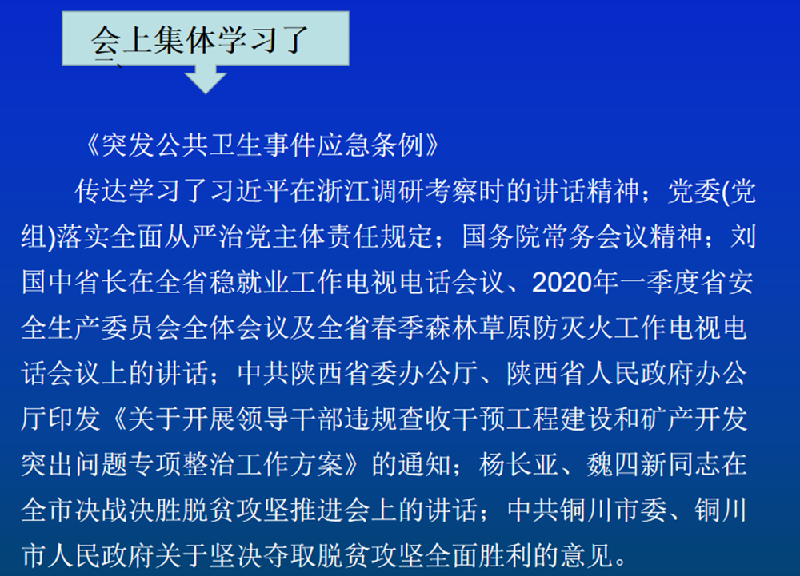 会上集体学习了

《突发公共卫生事件应急条例》

传达学习了习近平在浙江调研考察时的讲话精神；党委(党组)落实全面从严治党主体责任规定；国务院常务会议精神；刘国中省长在全省稳就业工作电视电话会议、2020年一季度省安全生产委员会全体会议及全省春季森林草原防灭火工作电视电话会议上的讲话；中共陕西省委办公厅、陕西省人民政府办公厅印发《关于开展领导干部违规查收干预工程建设和矿产开发突出问题专项整治工作方案》的通知；杨长亚、魏四新同志在全市决战决胜脱贫攻坚推进会上的讲话；中共铜川市委、铜川市人民政府关于坚决夺取脱贫攻坚全面胜利的意见。